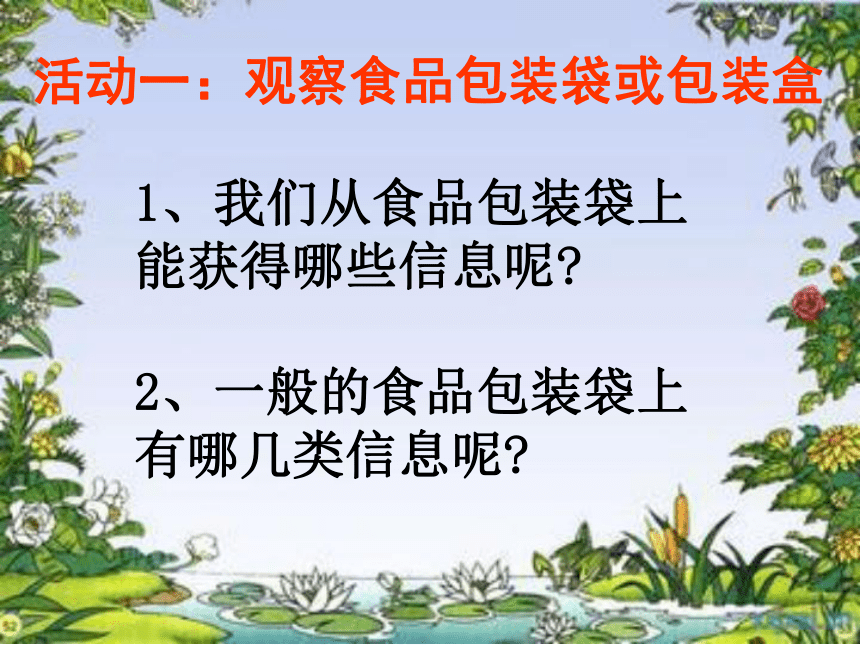 活动一：观察食品包装袋或包装盒

1、我们从食品包装袋上能获得哪些信息呢?

2、一般的食品包装袋上有哪几类信息呢?